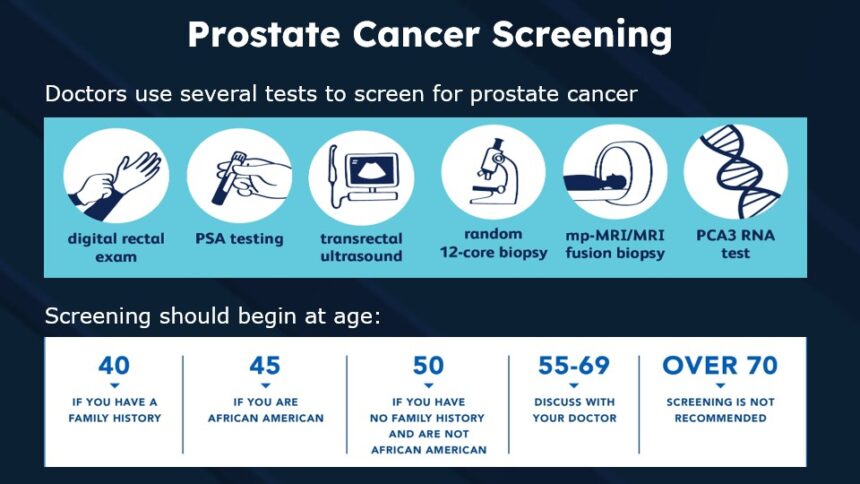 Prostate Cancer Screening

Doctors use several tests to screen for prostate cancer

digital rectal exam

PSA testing

transrectal ultrasound

random 12-core biopsy

mp-MRI/MRI fusion biopsy

PCA3 RNA test

Screening should begin at age:

40
IF YOU HAVE A FAMILY HISTORY

45
IF YOU ARE AFRICAN AMERICAN

50
IF YOU HAVE NO FAMILY HISTORY AND ARE NOT AFRICAN AMERICAN

55-69
DISCUSS WITH YOUR DOCTOR

OVER 70
SCREENING IS NOT RECOMMENDED